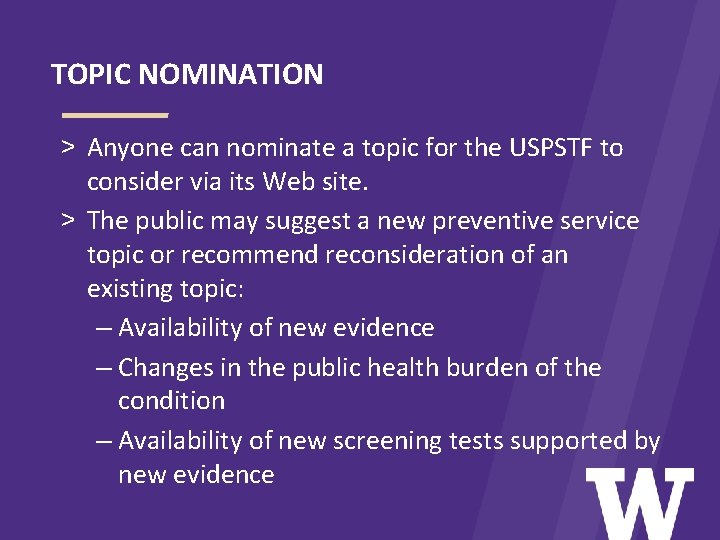 TOPIC NOMINATION

> Anyone can nominate a topic for the USPSTF to consider via its Web site.

> The public may suggest a new preventive service topic or recommend reconsideration of an existing topic:

– Availability of new evidence

– Changes in the public health burden of the condition

– Availability of new screening tests supported by new evidence

W